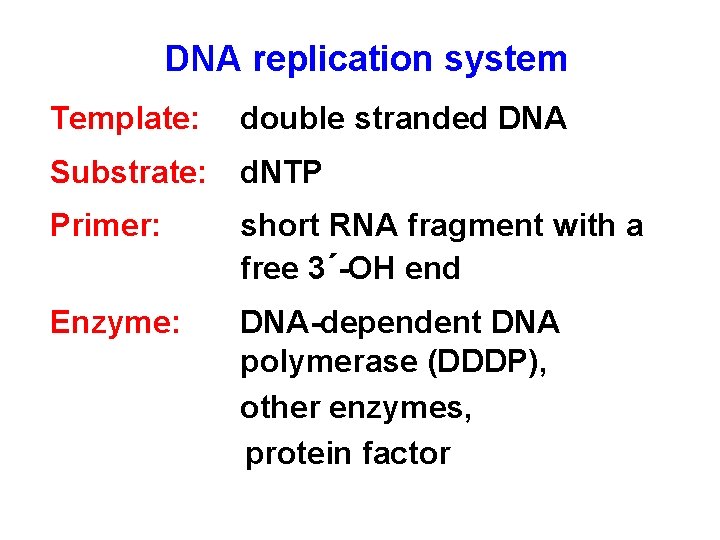 DNA replication system

Template: double stranded DNA

Substrate: dNTP

Primer: short RNA fragment with a free 3´-OH end

Enzyme: DNA-dependent DNA polymerase (DDDP),

other enzymes,

protein factor